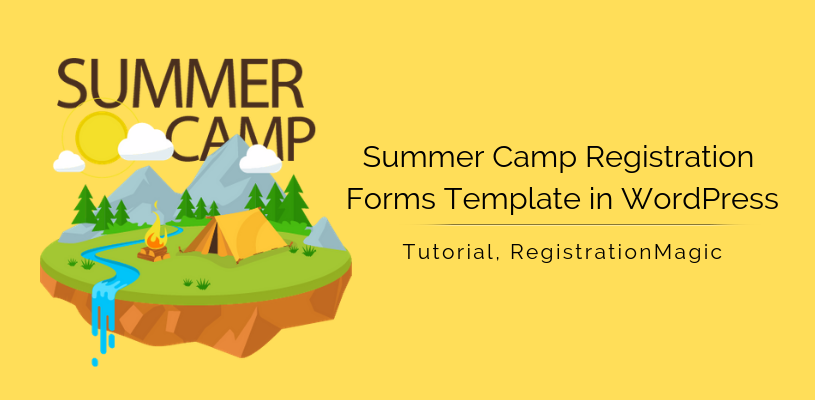 SUMMER CAMP

Summer Camp Registration Forms Template in WordPress

Tutorial, RegistrationMagic